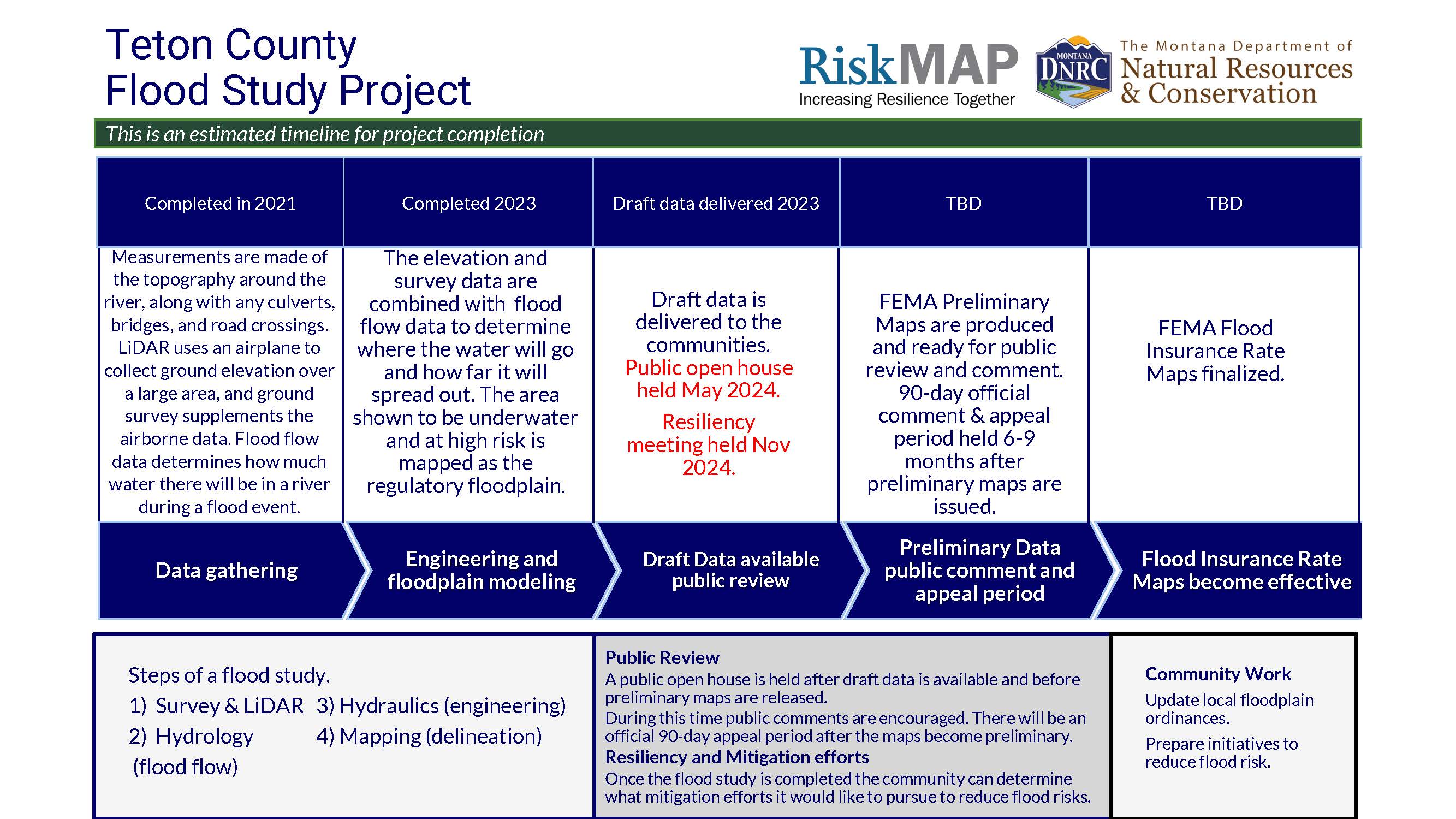 Teton County
Flood Study Project

RiskMAP
Increasing Resilience Together

MONTANA DNRC

The Montana Department of
Natural Resources
& Conservation

This is an estimated timeline for project completion

| Completed in 2021 | Completed 2023 | Draft data delivered 2023 | TBD | TBD |
|---|---|---|---|---|
| Measurements are made of the topography around the river, along with any culverts, bridges, and road crossings. LiDAR uses an airplane to collect ground elevation over a large area, and ground survey supplements the airborne data. Flood flow data determines how much water there will be in a river during a flood event. | The elevation and survey data are combined with flood flow data to determine where the water will go and how far it will spread out. The area shown to be underwater and at high risk is mapped as the regulatory floodplain. | Draft data is delivered to the communities. Public open house held May 2024. Resiliency meeting held Nov 2024. | FEMA Preliminary Maps are produced and ready for public review and comment. 90-day official comment & appeal period held 6-9 months after preliminary maps are issued. | FEMA Flood Insurance Rate Maps finalized. |
| Data gathering | Engineering and floodplain modeling | Draft Data available public review | Preliminary Data public comment and appeal period | Flood Insurance Rate Maps become effective |

Steps of a flood study.
1) Survey & LiDAR
2) Hydrology (flood flow)
3) Hydraulics (engineering)
4) Mapping (delineation)

Public Review
A public open house is held after draft data is available and before preliminary maps are released.
During this time public comments are encouraged. There will be an official 90-day appeal period after the maps become preliminary.
Resiliency and Mitigation efforts
Once the flood study is completed the community can determine what mitigation efforts it would like to pursue to reduce flood risks.

Community Work
Update local floodplain ordinances.
Prepare initiatives to reduce flood risk.